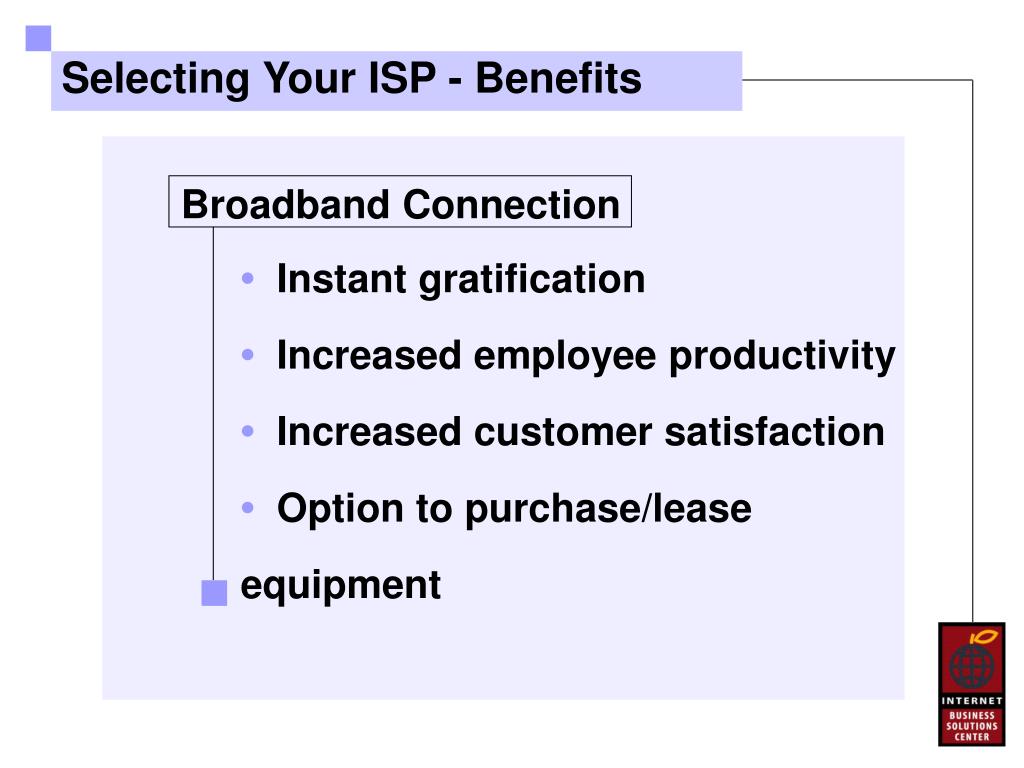 Selecting Your ISP - Benefits

Broadband Connection

• Instant gratification
• Increased employee productivity
• Increased customer satisfaction
• Option to purchase/lease

equipment

INTERNET BUSINESS SOLUTIONS CENTER